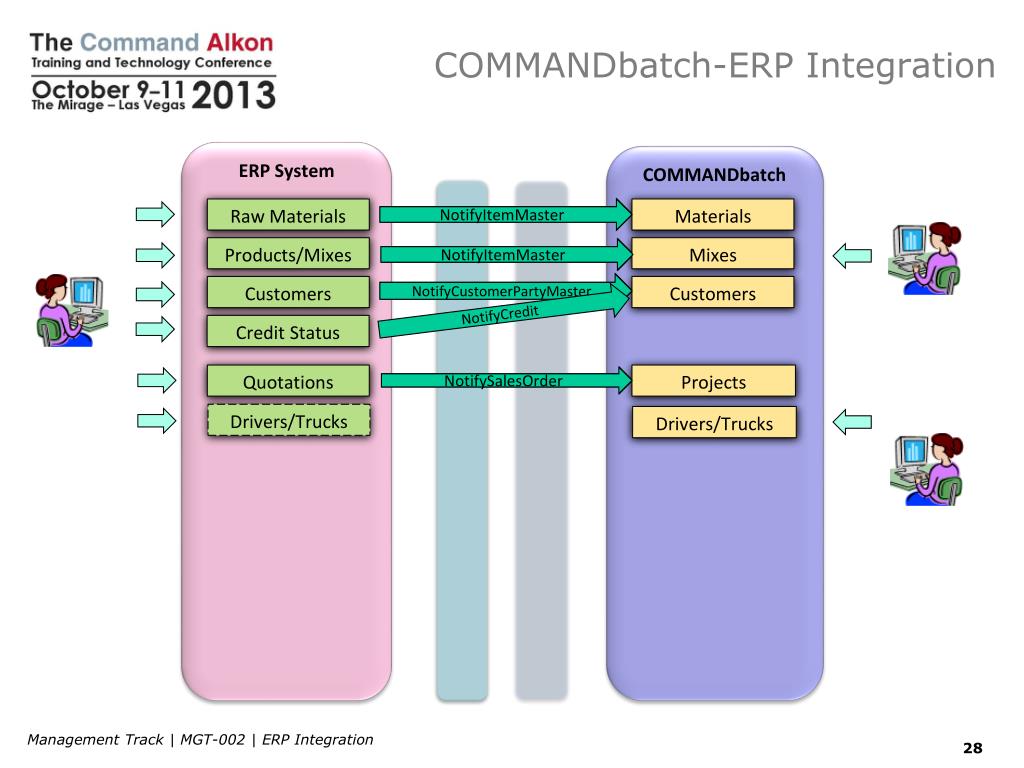 The Command Alkon
Training and Technology Conference
October 9–11 2013
The Mirage – Las Vegas

COMMANDbatch-ERP Integration

ERP System

Raw Materials

Products/Mixes

Customers

Credit Status

Quotations

Drivers/Trucks

NotifyItemMaster

NotifyItemMaster

NotifyCustomerPartyMaster

NotifyCredit

NotifySalesOrder

COMMANDbatch

Materials

Mixes

Customers

Projects

Drivers/Trucks

Management Track | MGT-002 | ERP Integration

28